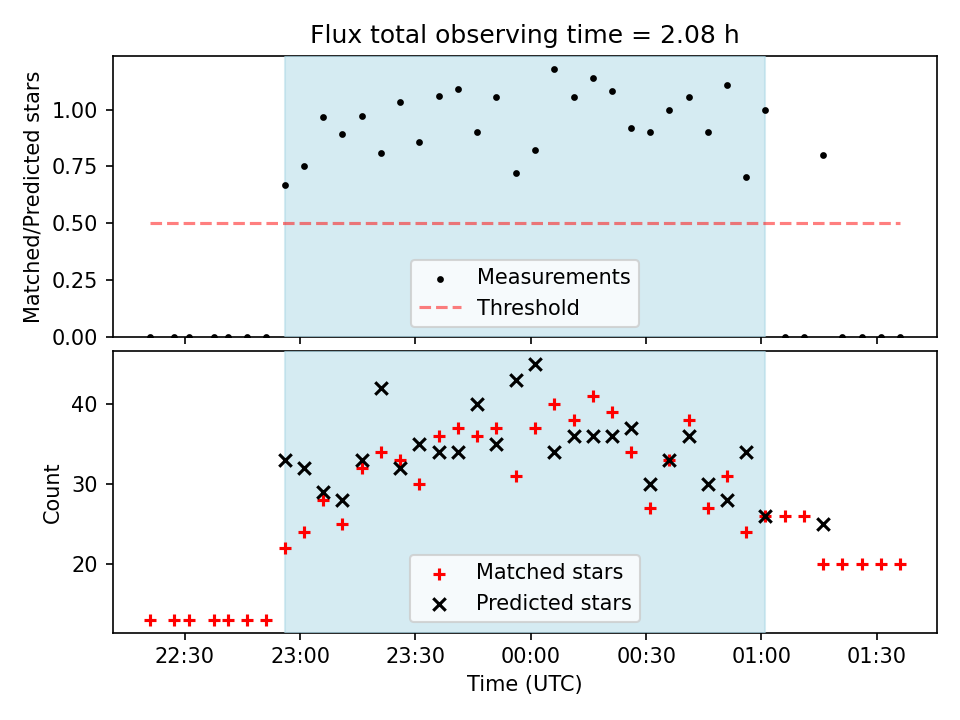 Flux total observing time = 2.08 h

Matched/Predicted stars

1.00
0.75
0.50
0.25
0.00

Measurements
Threshold

Count

40
30
20

Matched stars
Predicted stars

22:30
23:00
23:30
00:00
00:30
01:00
01:30

Time (UTC)